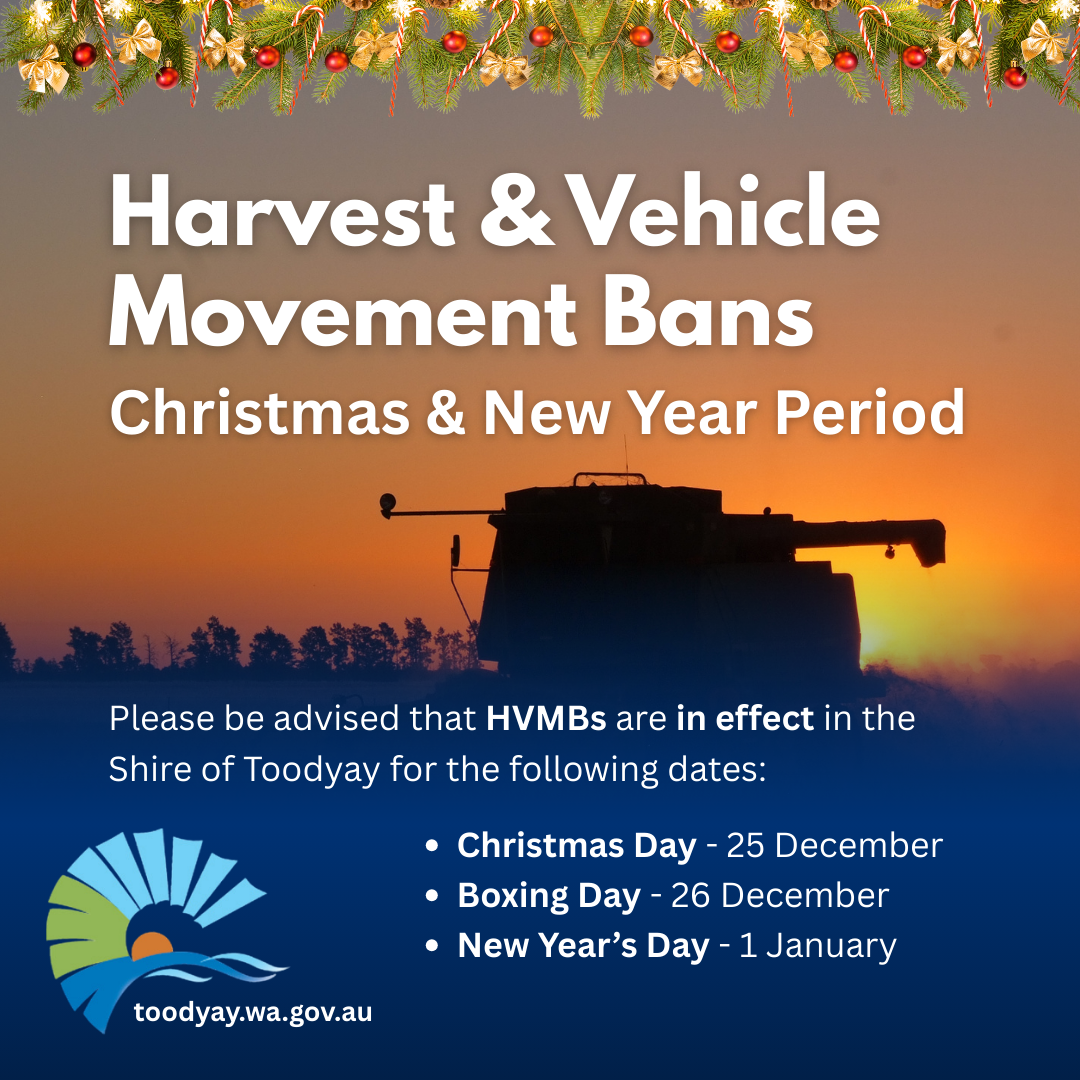 Harvest & Vehicle Movement Bans
Christmas & New Year Period

Please be advised that HVMBs are in effect in the Shire of Toodyay for the following dates:

- Christmas Day - 25 December
- Boxing Day - 26 December
- New Year's Day - 1 January

toodyay.wa.gov.au